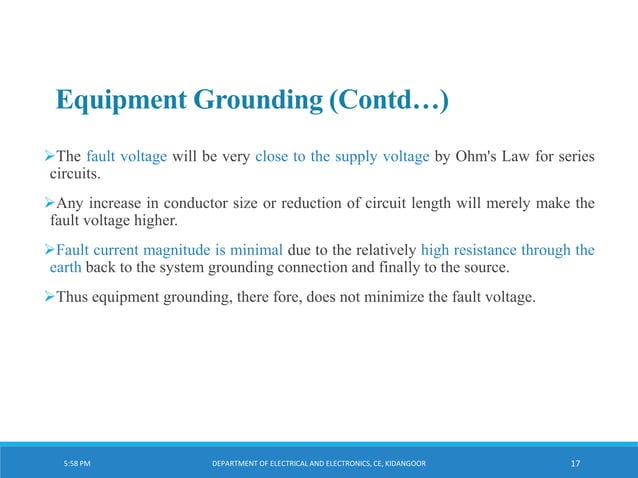 Equipment Grounding (Contd…)

➢The fault voltage will be very close to the supply voltage by Ohm's Law for series circuits.

➢Any increase in conductor size or reduction of circuit length will merely make the fault voltage higher.

➢Fault current magnitude is minimal due to the relatively high resistance through the earth back to the system grounding connection and finally to the source.

➢Thus equipment grounding, there fore, does not minimize the fault voltage.

5:58 PM

DEPARTMENT OF ELECTRICAL AND ELECTRONICS, CE, KIDANGOOR

17